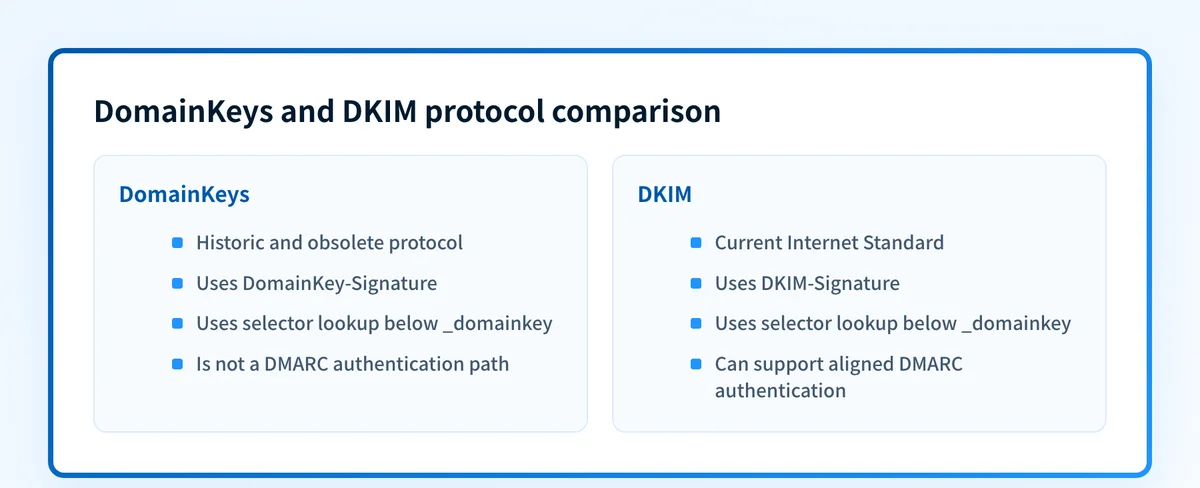 DomainKeys and DKIM protocol comparison

DomainKeys

- Historic and obsolete protocol
- Uses DomainKey-Signature
- Uses selector lookup below _domainkey
- Is not a DMARC authentication path

DKIM

- Current Internet Standard
- Uses DKIM-Signature
- Uses selector lookup below _domainkey
- Can support aligned DMARC authentication